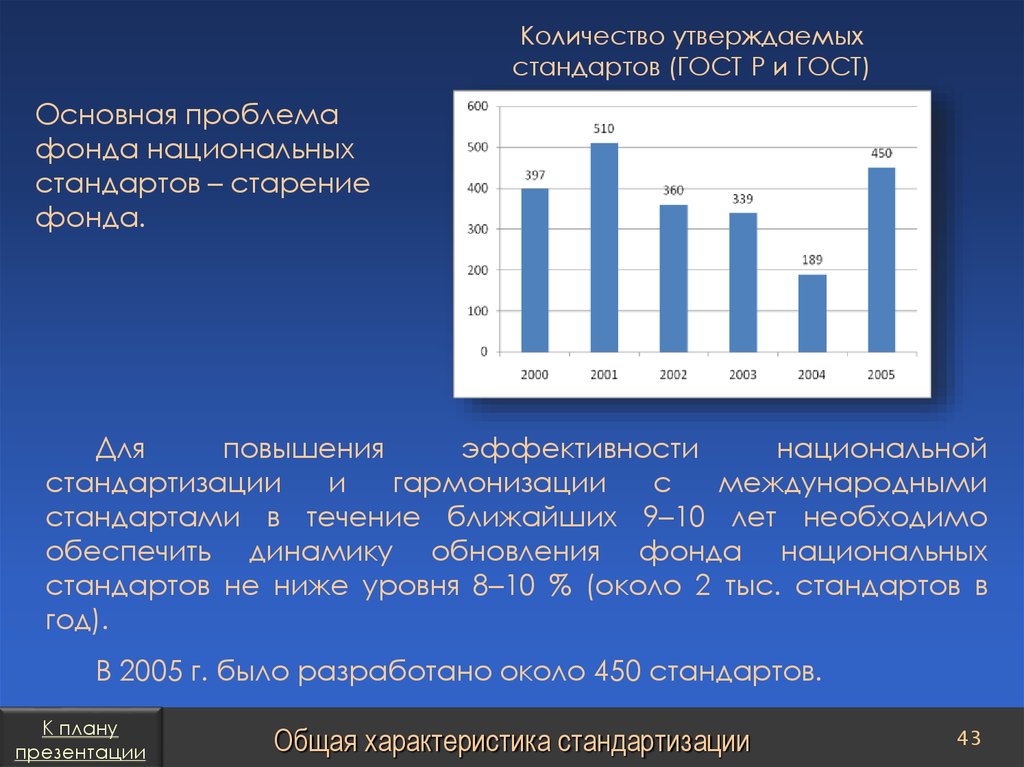 Количество утверждаемых стандартов (ГОСТ Р и ГОСТ)

Основная проблема фонда национальных стандартов – старение фонда.

600
500
400
300
200
100
0

397
510
360
339
189
450

2000
2001
2002
2003
2004
2005

Для повышения эффективности национальной стандартизации и гармонизации с международными стандартами в течение ближайших 9–10 лет необходимо обеспечить динамику обновления фонда национальных стандартов не ниже уровня 8–10 % (около 2 тыс. стандартов в год).

В 2005 г. было разработано около 450 стандартов.

К плану презентации

Общая характеристика стандартизации

43